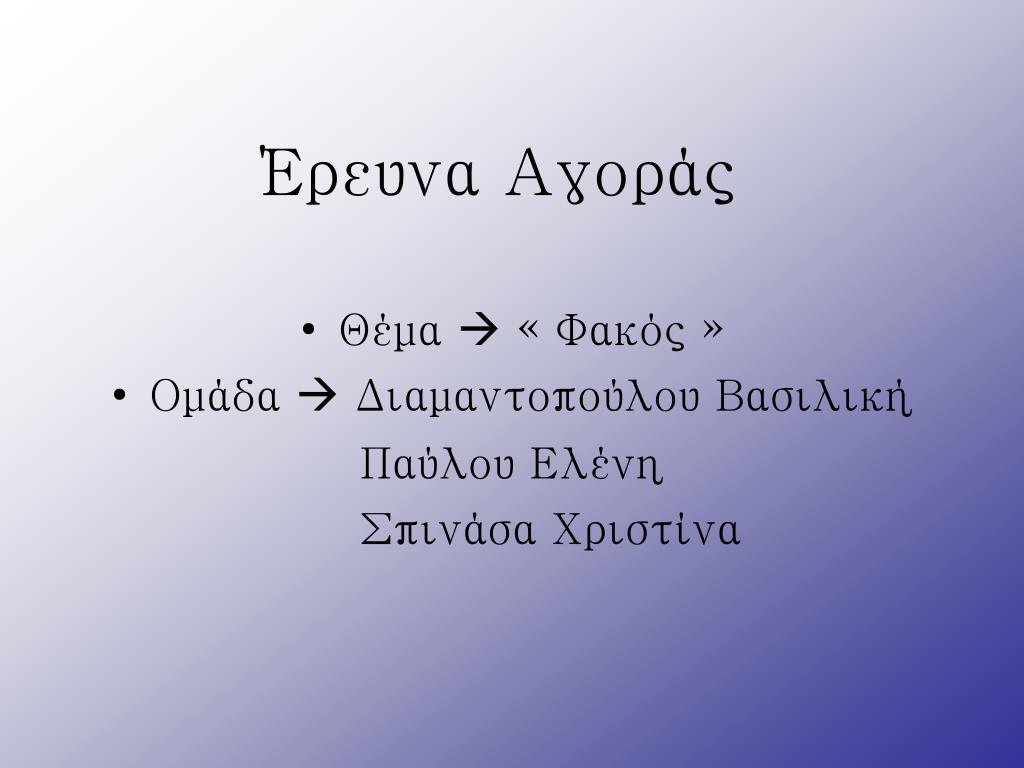 Έρευνα Αγοράς

• Θέμα → « Φακός »
• Ομάδα → Διαμαντοπούλου Βασιλική
Παύλου Ελένη
Σπινάσα Χριστίνα